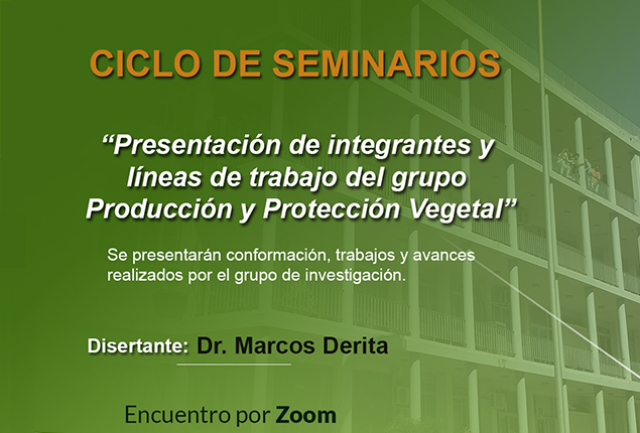 CICLO DE SEMINARIOS

“Presentación de integrantes y líneas de trabajo del grupo Producción y Protección Vegetal”

Se presentarán conformación, trabajos y avances realizados por el grupo de investigación.

Disertante: Dr. Marcos Derita

Encuentro por Zoom